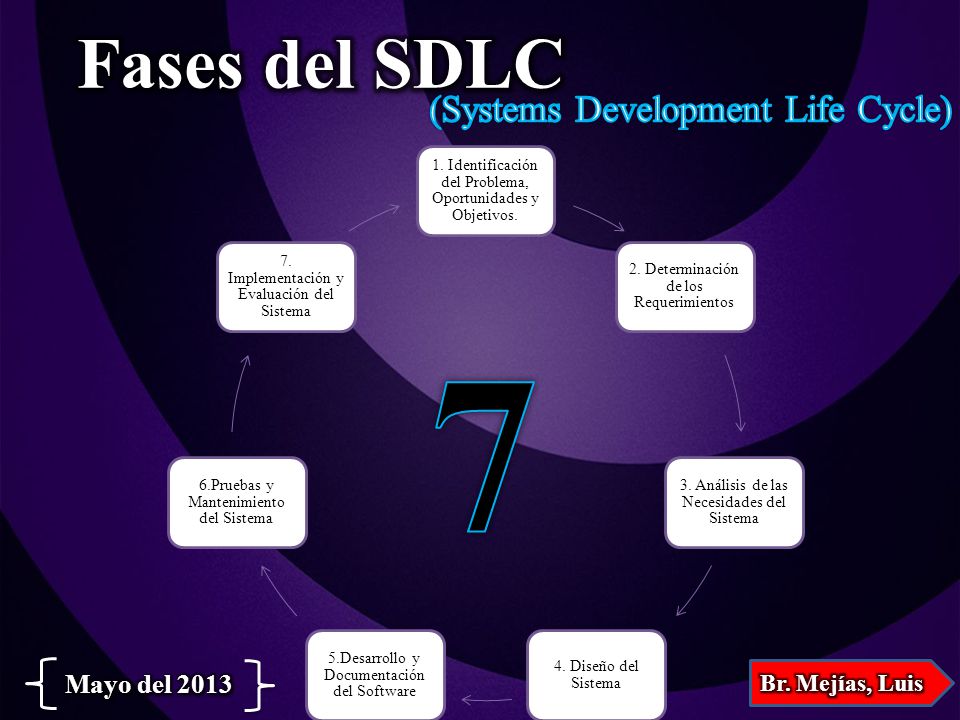 Fases del SDLC

(Systems Development Life Cycle)

1. Identificación del Problema, Oportunidades y Objetivos.

2. Determinación de los Requerimientos

3. Análisis de las Necesidades del Sistema

4. Diseño del Sistema

5.Desarrollo y Documentación del Software

6.Pruebas y Mantenimiento del Sistema

7. Implementación y Evaluación del Sistema

7

Mayo del 2013

Br. Mejías, Luis